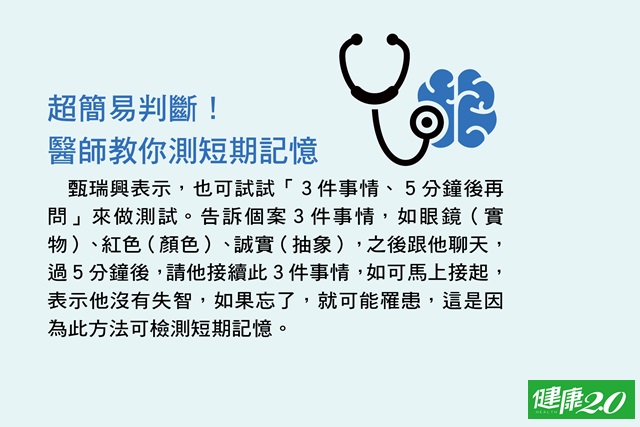 超簡易判斷！
醫師教你測短期記憶

甄瑞興表示，也可試試「3件事情、5分鐘後再問」來做測試。告訴個案3件事情，如眼鏡（實物）、紅色（顏色）、誠實（抽象），之後跟他聊天，過5分鐘後，請他接續此3件事情，如可馬上接起，表示他沒有失智，如果忘了，就可能罹患，這是因為此方法可檢測短期記憶。

健康2.0 HEALTH